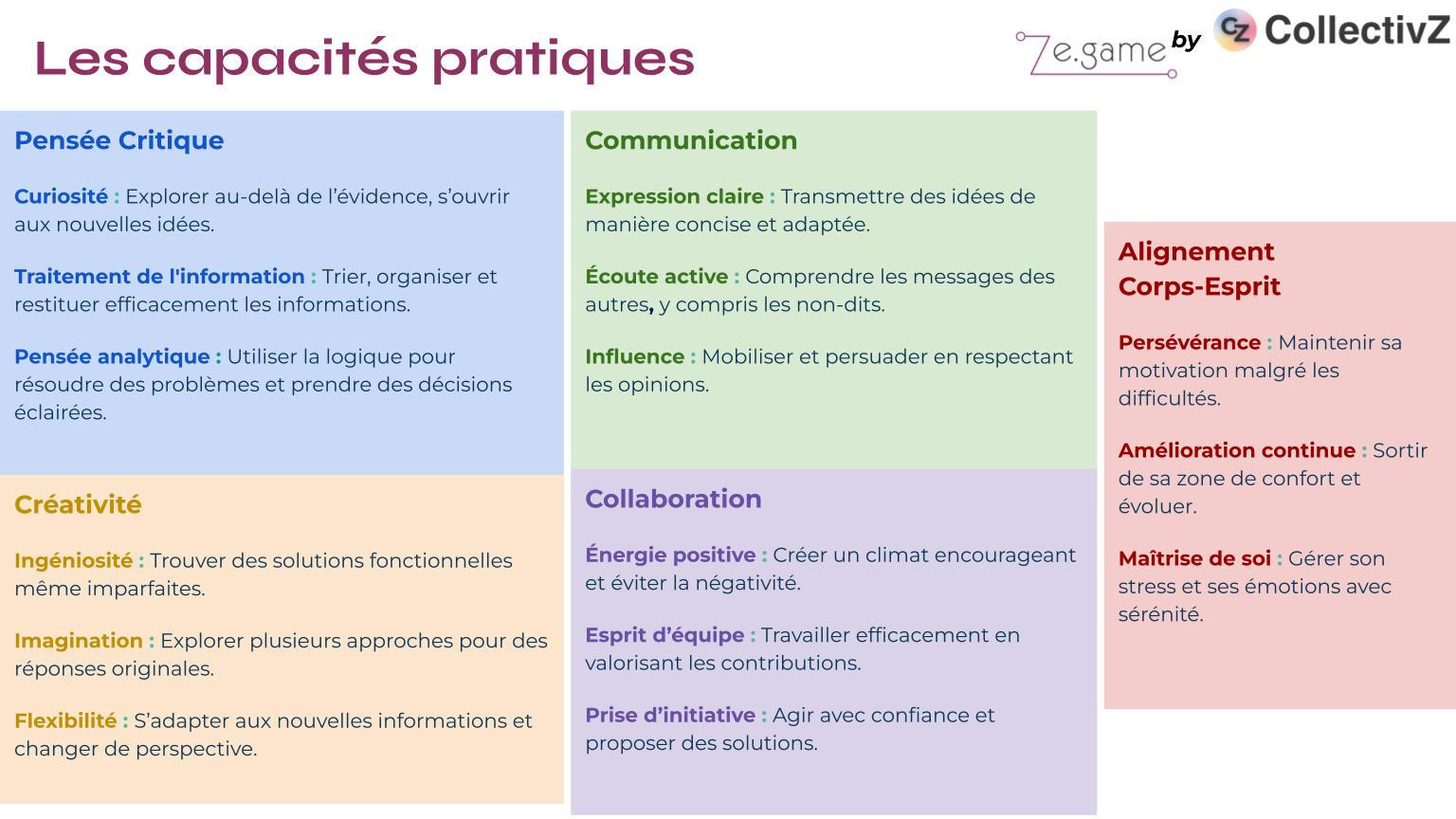 Les capacités pratiques

Ze.game by CZ CollectivZ

Pensée Critique

Curiosité : Explorer au-delà de l'évidence, s'ouvrir aux nouvelles idées.

Traitement de l'information : Trier, organiser et restituer efficacement les informations.

Pensée analytique : Utiliser la logique pour résoudre des problèmes et prendre des décisions éclairées.

Créativité

Ingéniosité : Trouver des solutions fonctionnelles même imparfaites.

Imagination : Explorer plusieurs approches pour des réponses originales.

Flexibilité : S'adapter aux nouvelles informations et changer de perspective.

Communication

Expression claire : Transmettre des idées de manière concise et adaptée.

Écoute active : Comprendre les messages des autres, y compris les non-dits.

Influence : Mobiliser et persuader en respectant les opinions.

Collaboration

Énergie positive : Créer un climat encourageant et éviter la négativité.

Esprit d'équipe : Travailler efficacement en valorisant les contributions.

Prise d'initiative : Agir avec confiance et proposer des solutions.

Alignement Corps-Esprit

Persévérance : Maintenir sa motivation malgré les difficultés.

Amélioration continue : Sortir de sa zone de confort et évoluer.

Maîtrise de soi : Gérer son stress et ses émotions avec sérénité.